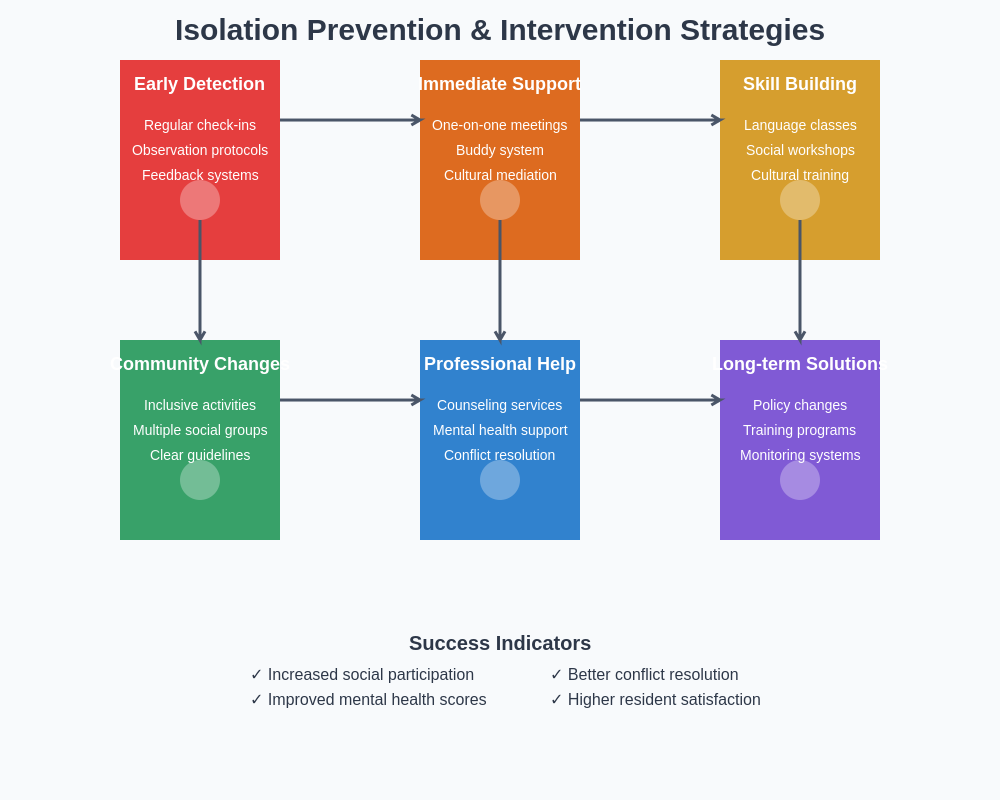 Isolation Prevention & Intervention Strategies

Early Detection

Regular check-ins
Observation protocols
Feedback systems

Immediate Support

One-on-one meetings
Buddy system
Cultural mediation

Skill Building

Language classes
Social workshops
Cultural training

Community Changes

Inclusive activities
Multiple social groups
Clear guidelines

Professional Help

Counseling services
Mental health support
Conflict resolution

Long-term Solutions

Policy changes
Training programs
Monitoring systems

Success Indicators

✓ Increased social participation
✓ Improved mental health scores

✓ Better conflict resolution
✓ Higher resident satisfaction